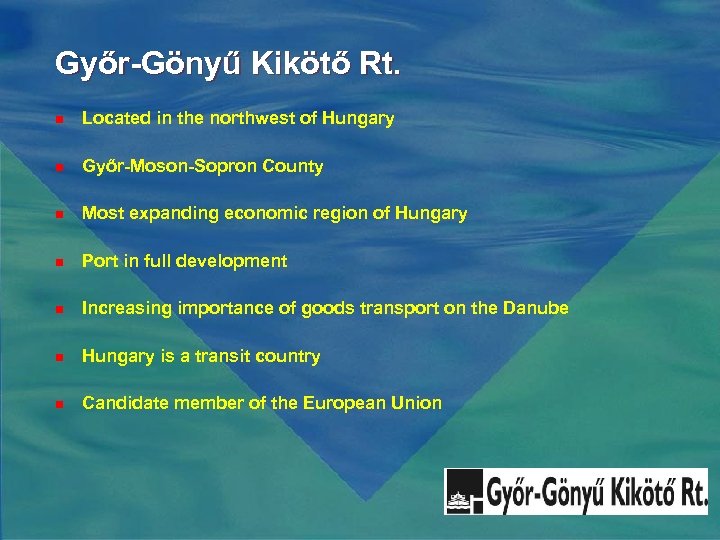 Győr-Gönyű Kikötő Rt.

- Located in the northwest of Hungary
- Győr-Moson-Sopron County
- Most expanding economic region of Hungary
- Port in full development
- Increasing importance of goods transport on the Danube
- Hungary is a transit country
- Candidate member of the European Union

Győr-Gönyű Kikötő Rt.